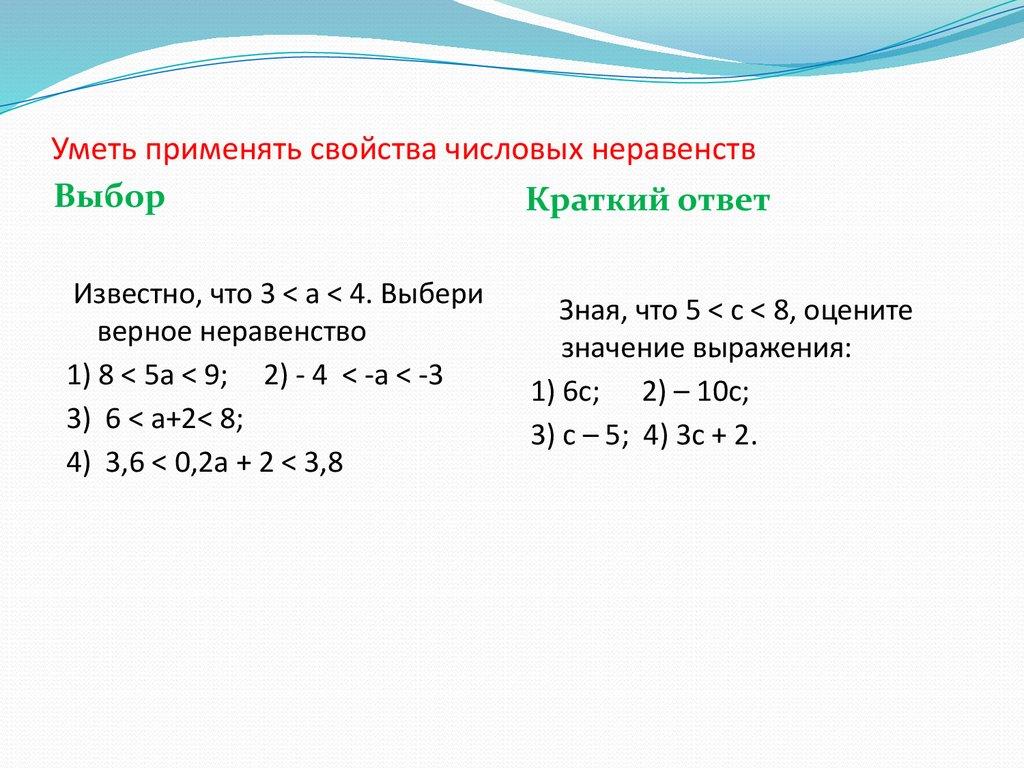 Уметь применять свойства числовых неравенств

Выбор

Известно, что $3 < a < 4$. Выбери верное неравенство

1) $8 < 5a < 9$;   2) $-4 < -a < -3$

3) $6 < a+2 < 8$;

4) $3,6 < 0,2a + 2 < 3,8$

Краткий ответ

Зная, что $5 < c < 8$, оцените значение выражения:

1) $6c$;   2) $-10c$;

3) $c - 5$;  4) $3c + 2$.